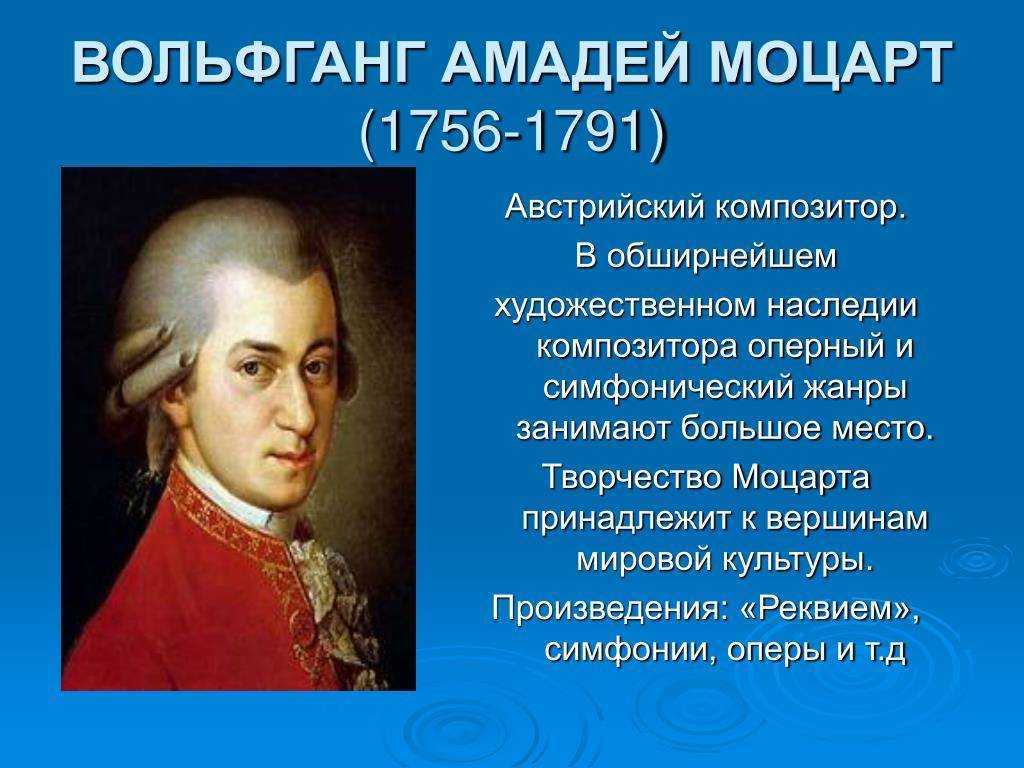 ВОЛЬФГАНГ АМАДЕЙ МОЦАРТ (1756-1791)

Австрийский композитор.

В обширнейшем художественном наследии композитора оперный и симфонический жанры занимают большое место.

Творчество Моцарта принадлежит к вершинам мировой культуры.

Произведения: «Реквием», симфонии, оперы и т.д